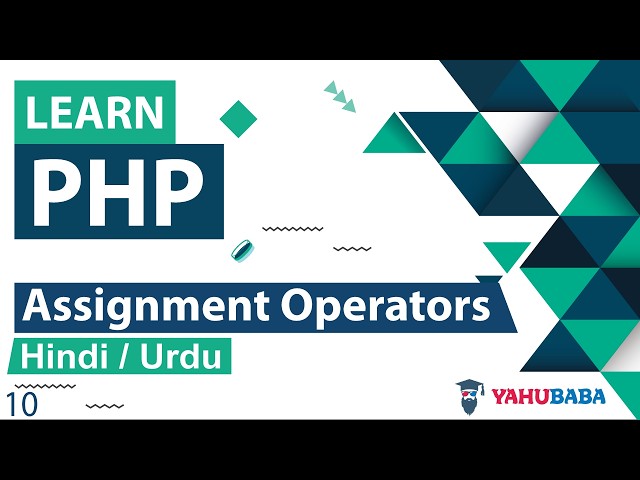 LEARN
PHP

Assignment Operators
Hindi / Urdu

10

YAHUBABA